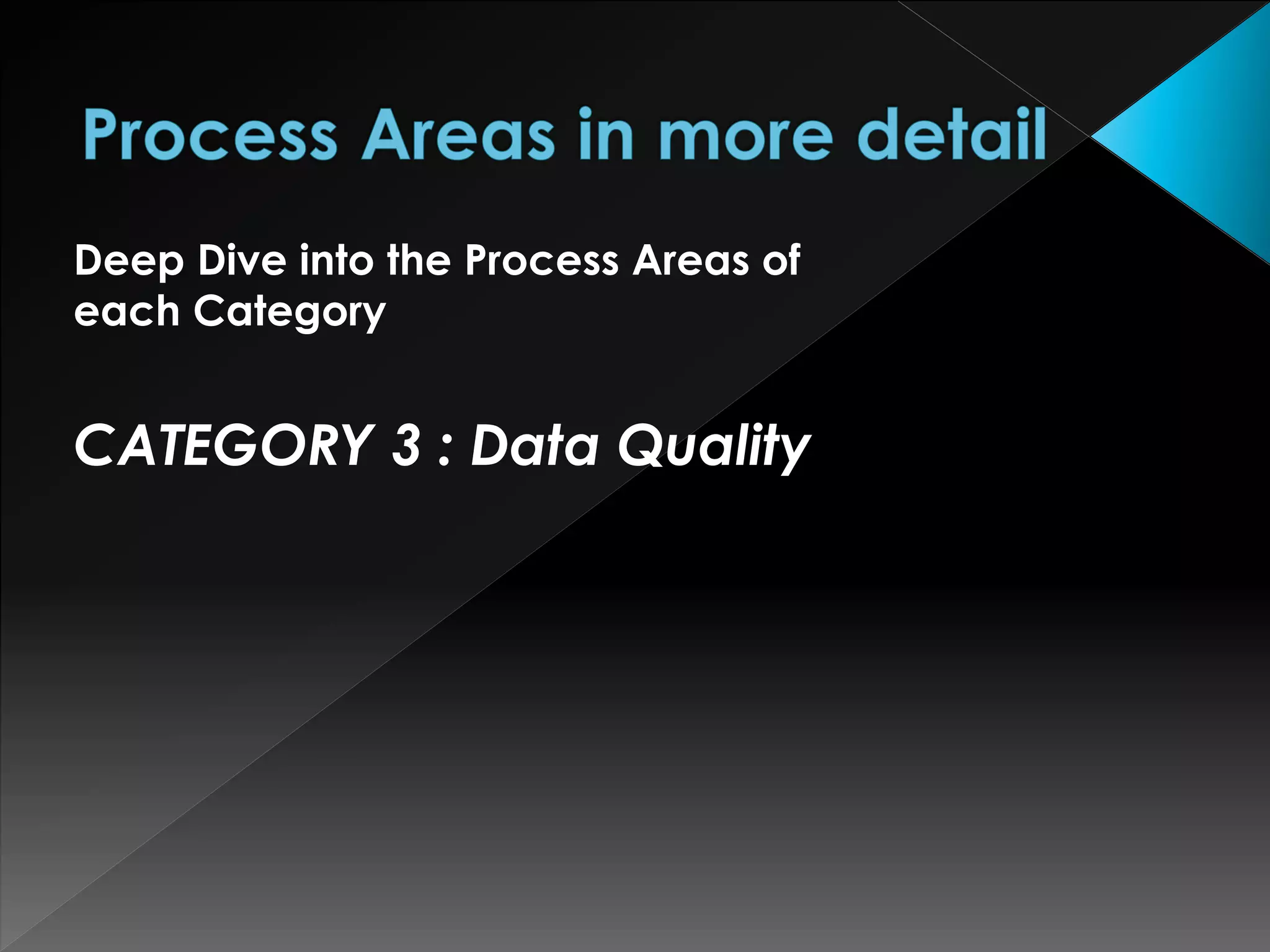 Process Areas in more detail

Deep Dive into the Process Areas of each Category

CATEGORY 3 : Data Quality